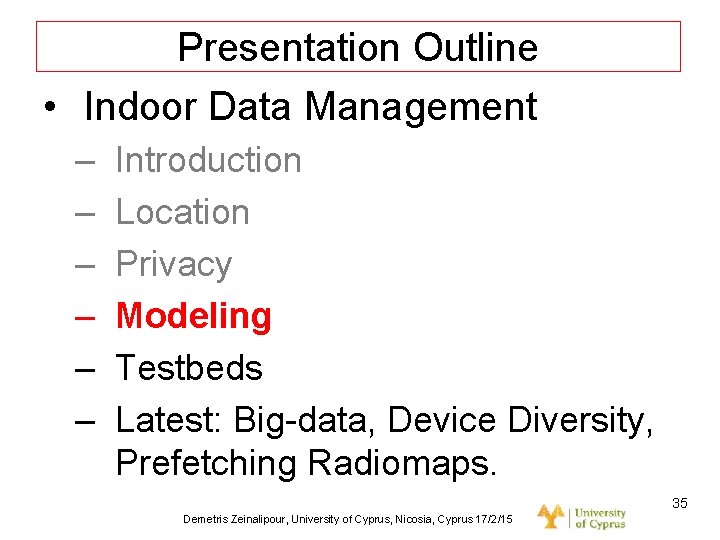 Presentation Outline

• Indoor Data Management
– Introduction
– Location
– Privacy
– Modeling
– Testbeds
– Latest: Big-data, Device Diversity, Prefetching Radiomaps.

35

Demetris Zeinalipour, University of Cyprus, Nicosia, Cyprus 17/2/15

University of Cyprus